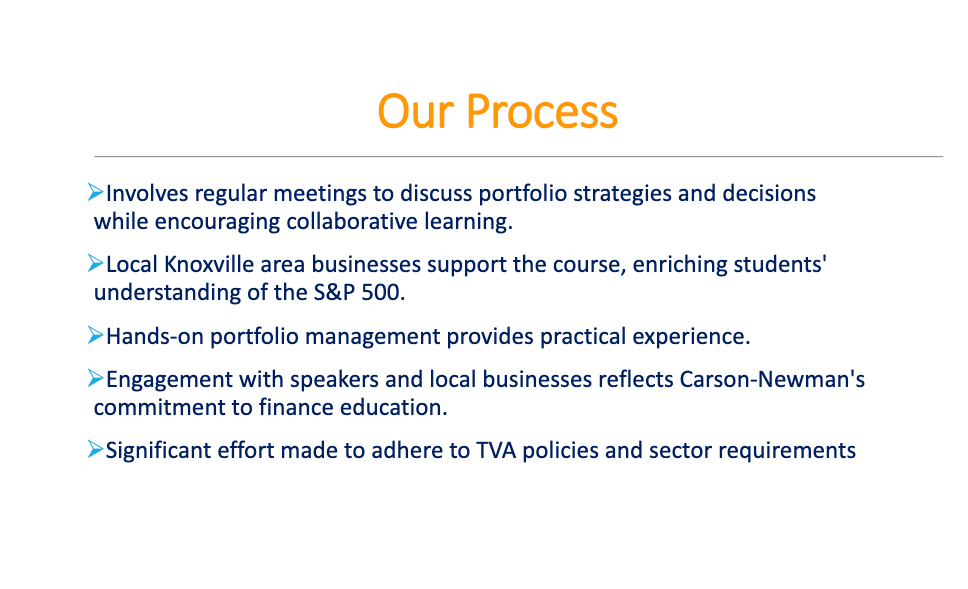 Our Process

➢Involves regular meetings to discuss portfolio strategies and decisions while encouraging collaborative learning.

➢Local Knoxville area businesses support the course, enriching students' understanding of the S&P 500.

➢Hands-on portfolio management provides practical experience.

➢Engagement with speakers and local businesses reflects Carson-Newman's commitment to finance education.

➢Significant effort made to adhere to TVA policies and sector requirements